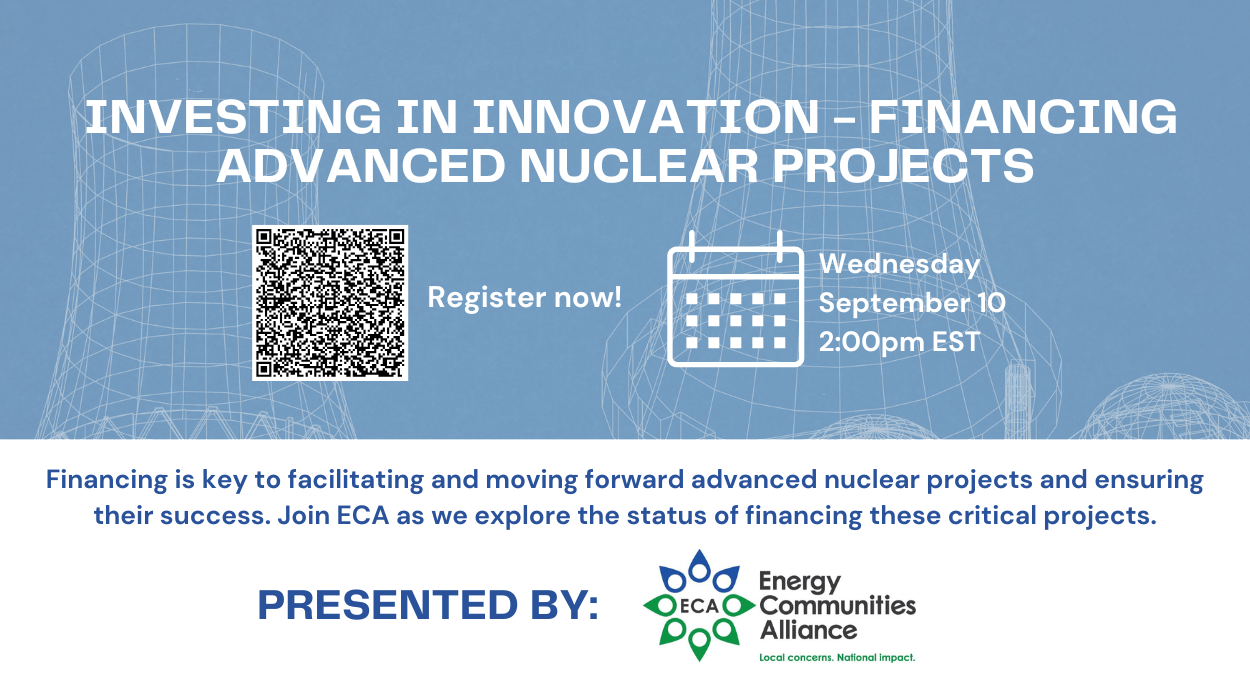 INVESTING IN INNOVATION - FINANCING ADVANCED NUCLEAR PROJECTS

Register now!

Wednesday
September 10
2:00pm EST

Financing is key to facilitating and moving forward advanced nuclear projects and ensuring their success. Join ECA as we explore the status of financing these critical projects.

PRESENTED BY:

ECA
Energy Communities Alliance
Local concerns. National impact.